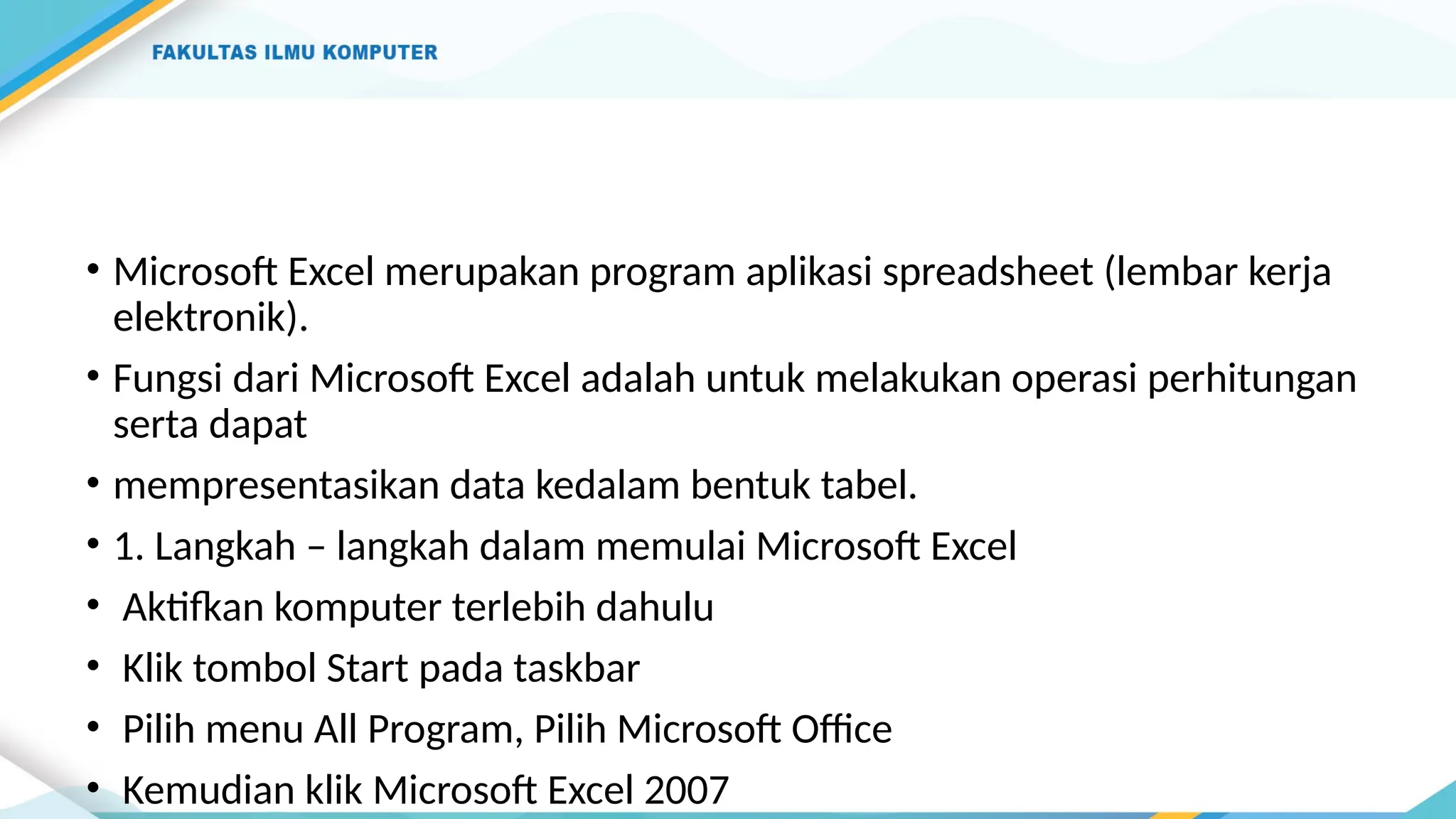 FAKULTAS ILMU KOMPUTER

• Microsoft Excel merupakan program aplikasi spreadsheet (lembar kerja elektronik).
• Fungsi dari Microsoft Excel adalah untuk melakukan operasi perhitungan serta dapat
• mempresentasikan data kedalam bentuk tabel.
• 1. Langkah – langkah dalam memulai Microsoft Excel
• Aktifkan komputer terlebih dahulu
• Klik tombol Start pada taskbar
• Pilih menu All Program, Pilih Microsoft Office
• Kemudian klik Microsoft Excel 2007